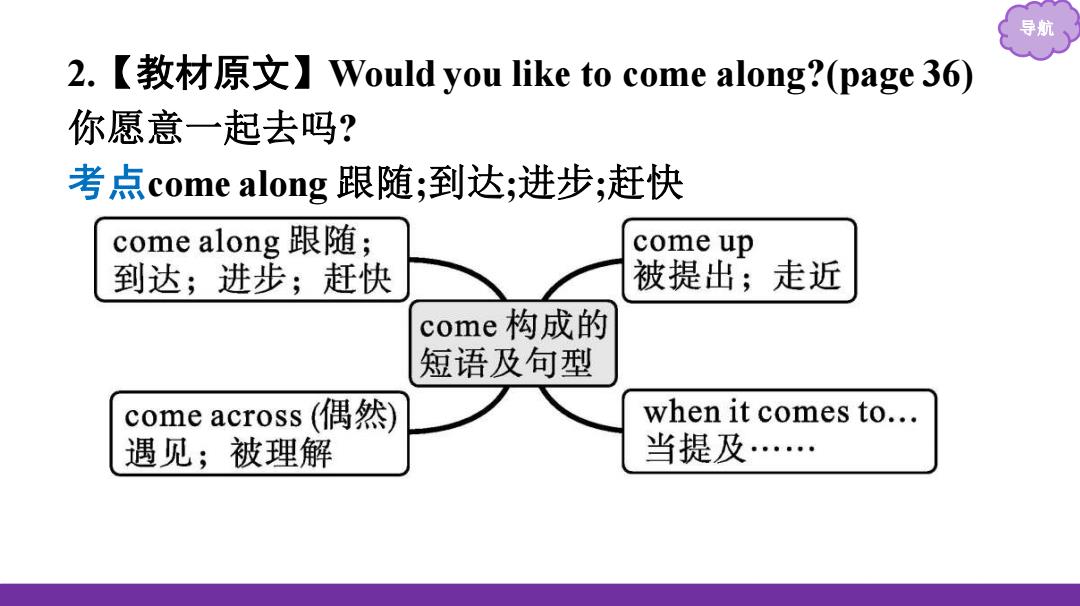 导航

2.【教材原文】Would you like to come along?(page 36)
你愿意一起去吗?

考点come along 跟随;到达;进步;赶快

come along 跟随;到达;进步;赶快

come up 被提出;走近

come 构成的短语及句型

come across (偶然)遇见;被理解

when it comes to... 当提及……